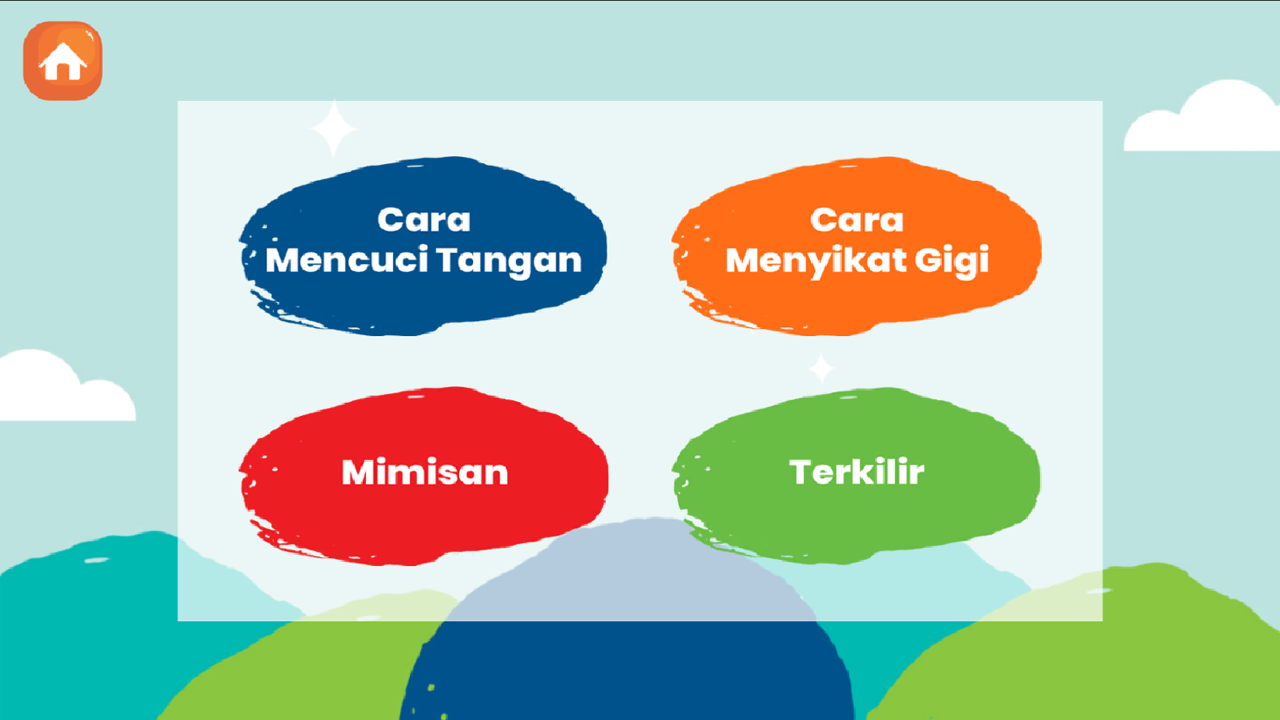 Cara Mencuci Tangan

Cara Menyikat Gigi

Mimisan

Terkilir